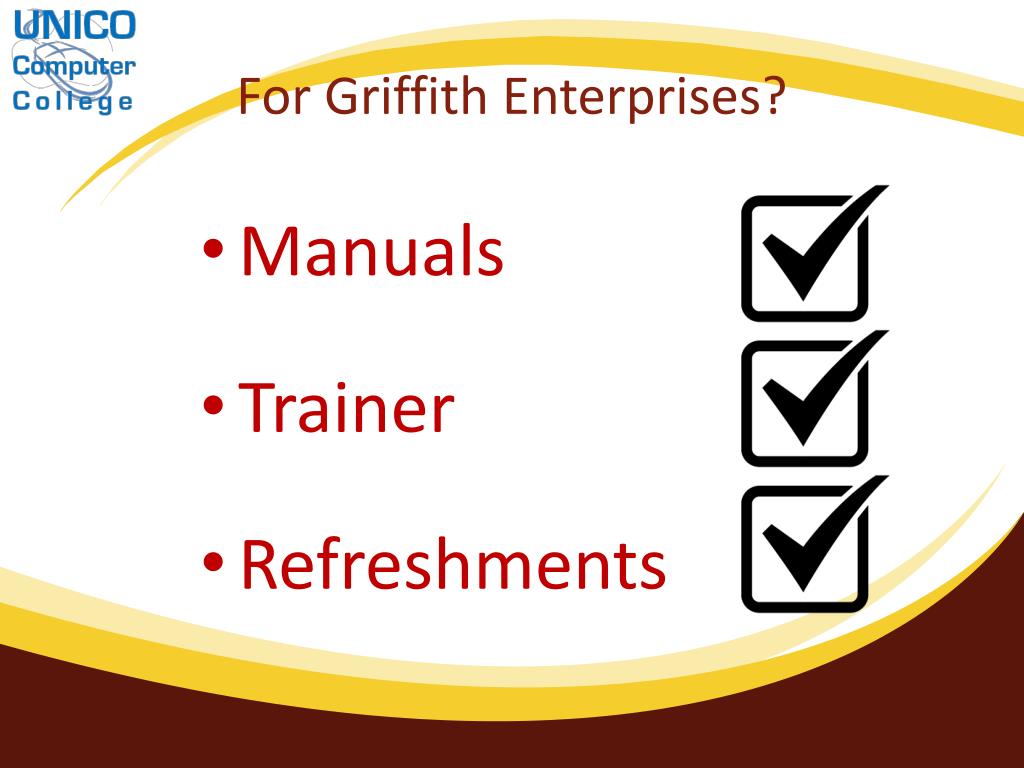 UNICO
Computer
College

For Griffith Enterprises?

• Manuals

• Trainer

• Refreshments